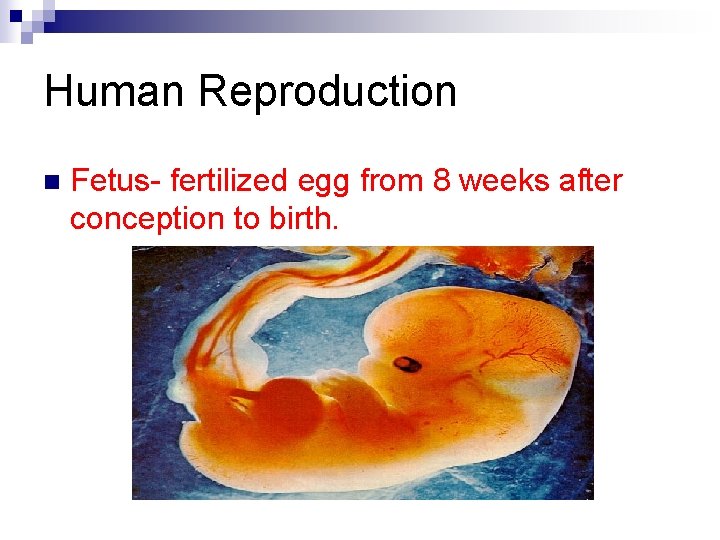 Human Reproduction

Fetus- fertilized egg from 8 weeks after conception to birth.